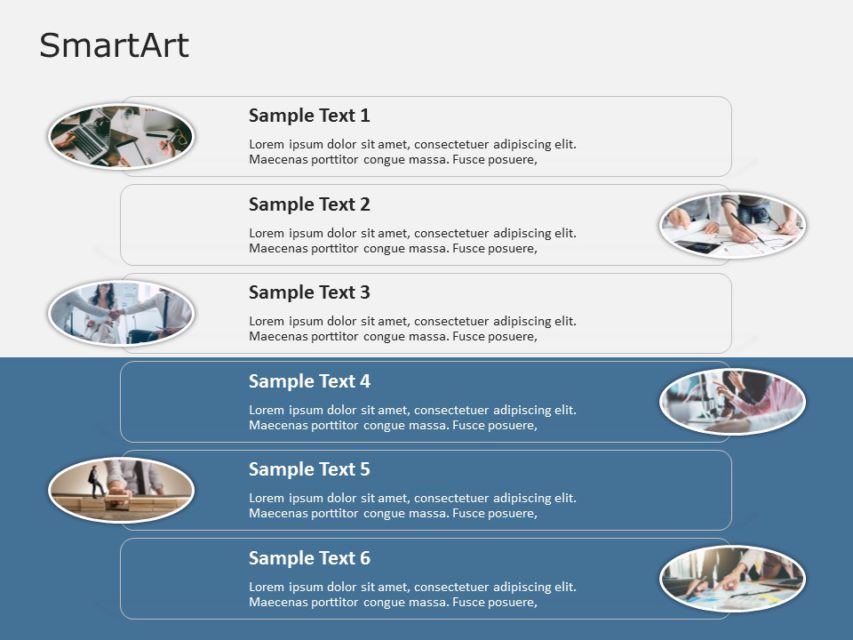 SmartArt

Sample Text 1

Lorem ipsum dolor sit amet, consectetuer adipiscing elit. Maecenas porttitor congue massa. Fusce posuere,

Sample Text 2

Lorem ipsum dolor sit amet, consectetuer adipiscing elit. Maecenas porttitor congue massa. Fusce posuere,

Sample Text 3

Lorem ipsum dolor sit amet, consectetuer adipiscing elit. Maecenas porttitor congue massa. Fusce posuere,

Sample Text 4

Lorem ipsum dolor sit amet, consectetuer adipiscing elit. Maecenas porttitor congue massa. Fusce posuere,

Sample Text 5

Lorem ipsum dolor sit amet, consectetuer adipiscing elit. Maecenas porttitor congue massa. Fusce posuere,

Sample Text 6

Lorem ipsum dolor sit amet, consectetuer adipiscing elit. Maecenas porttitor congue massa. Fusce posuere,